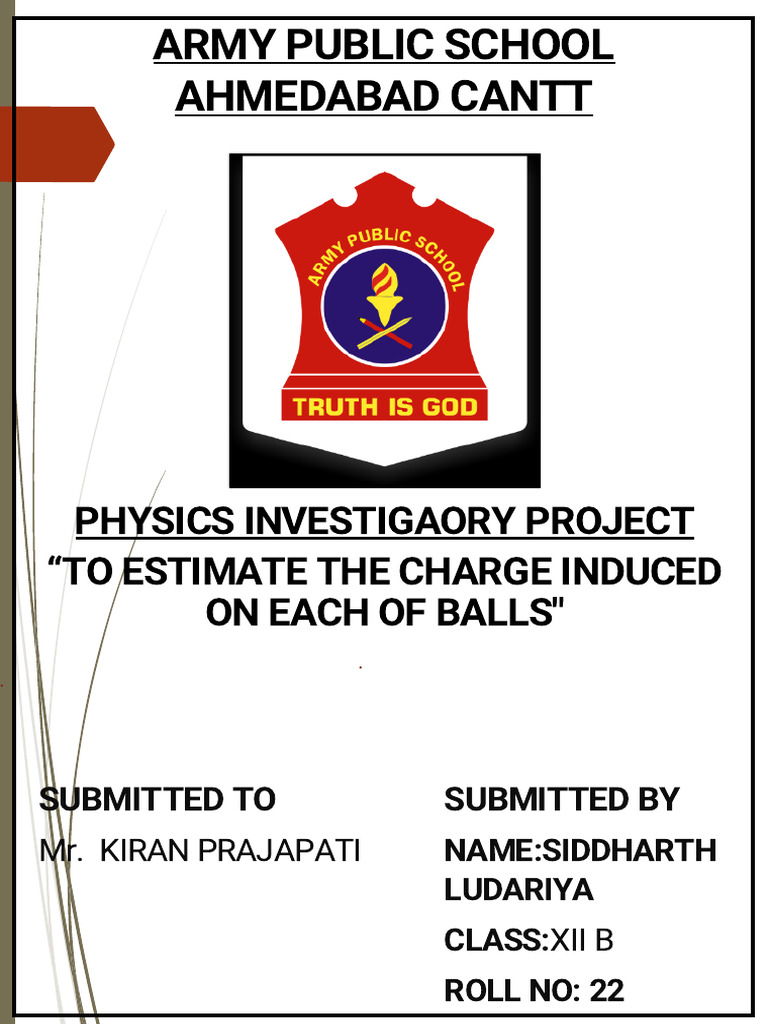 ARMY PUBLIC SCHOOL
AHMEDABAD CANTT

ARMY PUBLIC SCHOOL

TRUTH IS GOD

PHYSICS INVESTIGAORY PROJECT

“TO ESTIMATE THE CHARGE INDUCED ON EACH OF BALLS"

SUBMITTED TO

Mr. KIRAN PRAJAPATI

SUBMITTED BY

NAME:SIDDHARTH LUDARIYA

CLASS:XII B

ROLL NO: 22